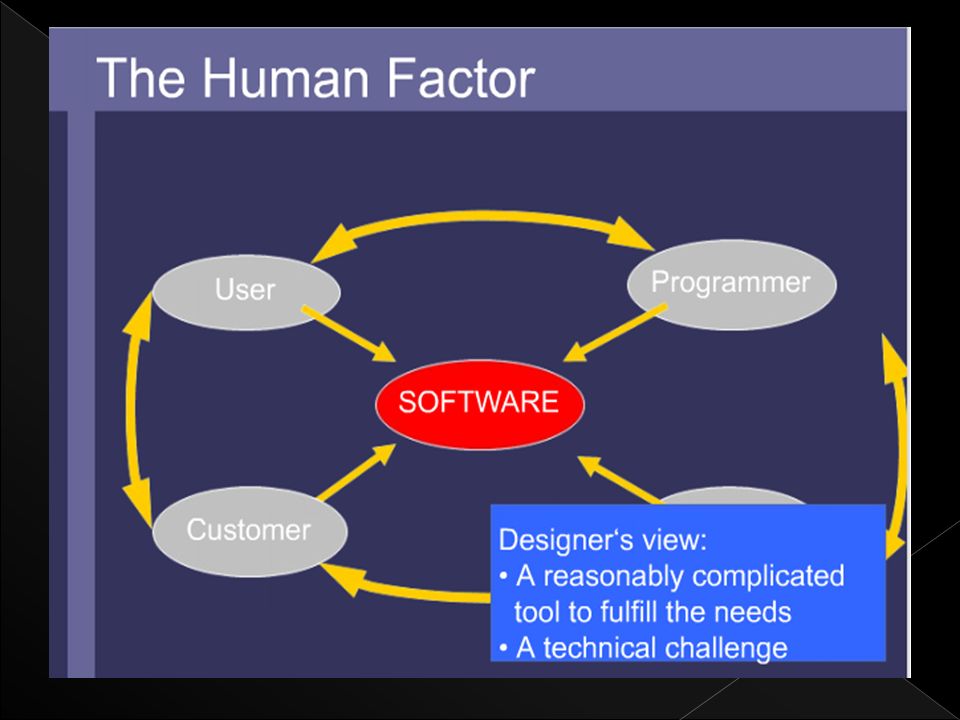 The Human Factor

User

Programmer

SOFTWARE

Customer

Designer's view:
• A reasonably complicated tool to fulfill the needs
• A technical challenge